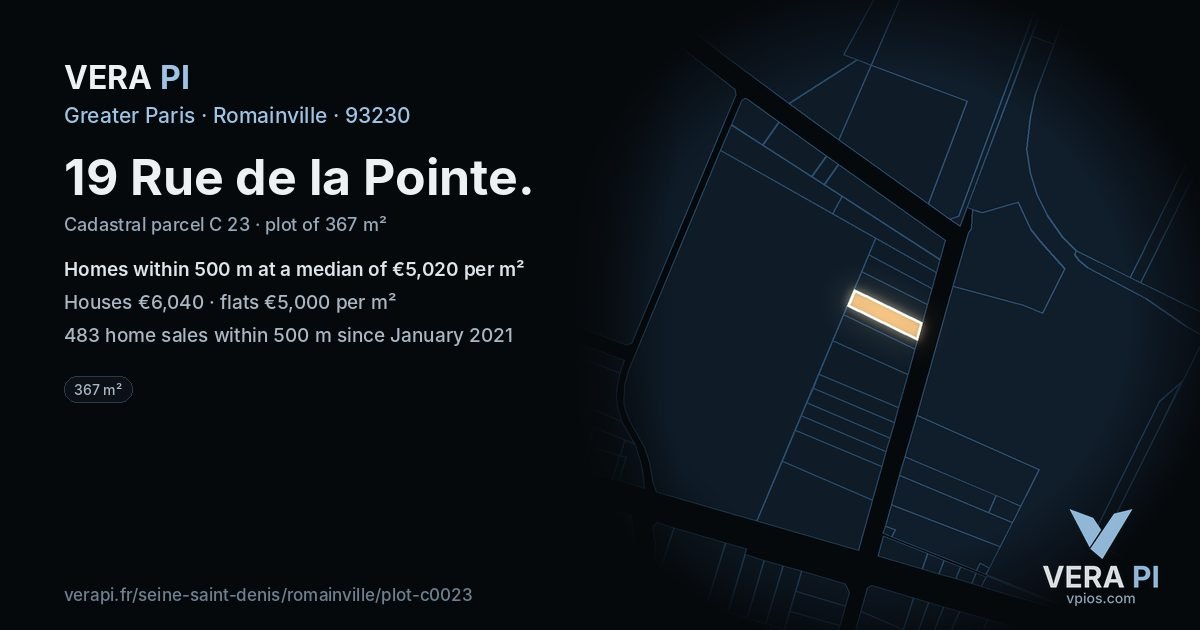 VERA PI

Greater Paris · Romainville · 93230

19 Rue de la Pointe.

Cadastral parcel C 23 · plot of 367 m²

Homes within 500 m at a median of €5,020 per m²

Houses €6,040 · flats €5,000 per m²

483 home sales within 500 m since January 2021

367 m²

verapi.fr/seine-saint-denis/romainville/plot-c0023

VERA PI
vpios.com